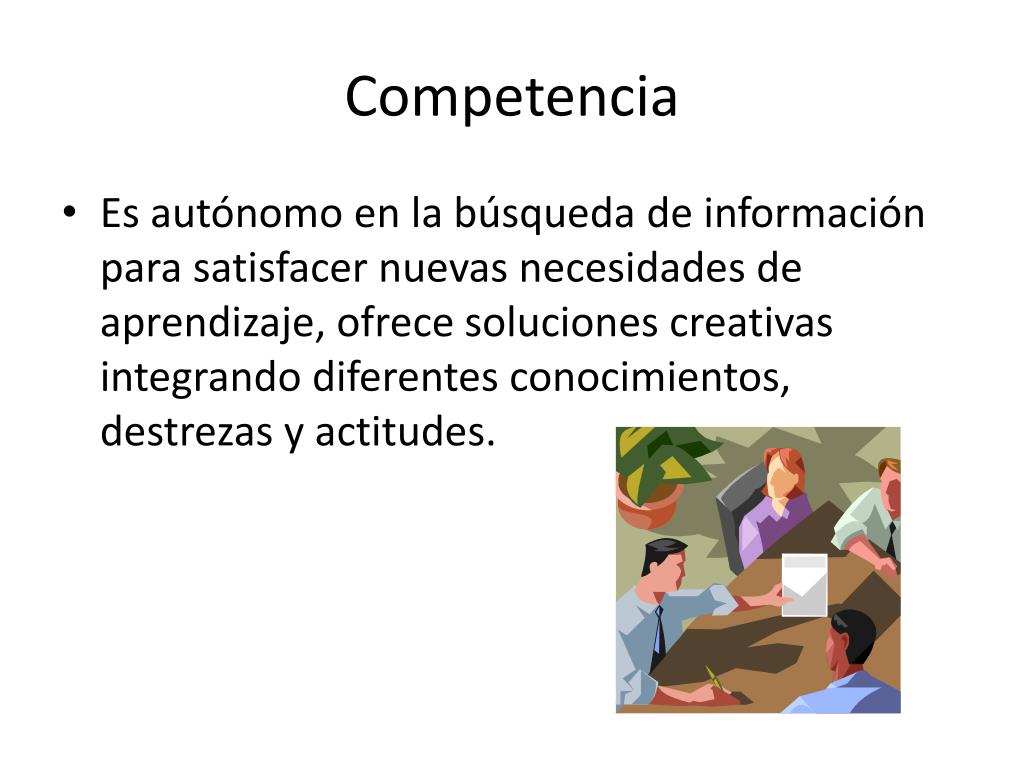 Competencia

• Es autónomo en la búsqueda de información para satisfacer nuevas necesidades de aprendizaje, ofrece soluciones creativas integrando diferentes conocimientos, destrezas y actitudes.